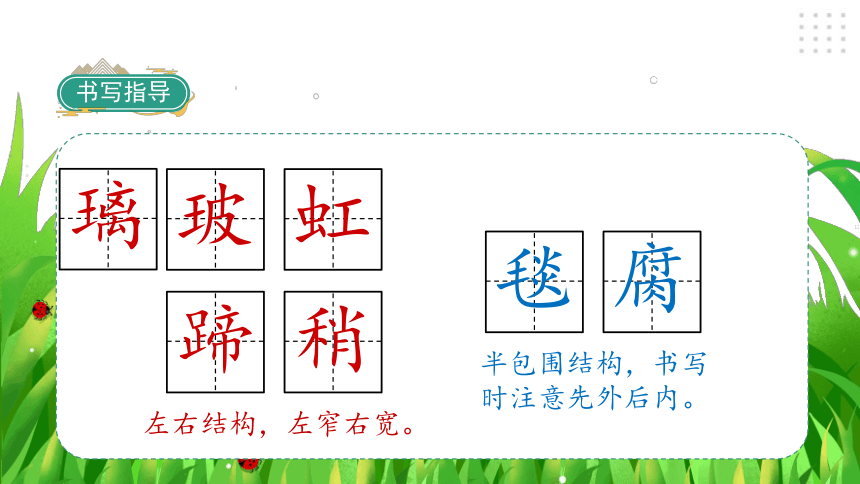 书写指导

璃 玻 虹
蹄 稍

左右结构，左窄右宽。

毯 腐

半包围结构，书写时注意先外后内。